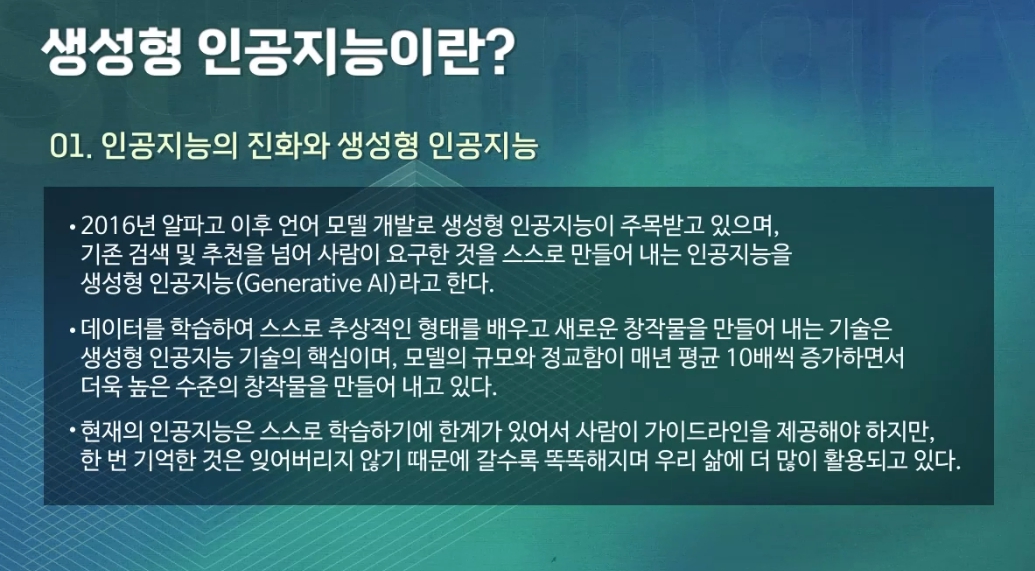 생성형 인공지능이란?

01. 인공지능의 진화와 생성형 인공지능

• 2016년 알파고 이후 언어 모델 개발로 생성형 인공지능이 주목받고 있으며, 기존 검색 및 추천을 넘어 사람이 요구한 것을 스스로 만들어 내는 인공지능을 생성형 인공지능(Generative AI)라고 한다.

• 데이터를 학습하여 스스로 추상적인 형태를 배우고 새로운 창작물을 만들어 내는 기술은 생성형 인공지능 기술의 핵심이며, 모델의 규모와 정교함이 매년 평균 10배씩 증가하면서 더욱 높은 수준의 창작물을 만들어 내고 있다.

• 현재의 인공지능은 스스로 학습하기에 한계가 있어서 사람이 가이드라인을 제공해야 하지만, 한 번 기억한 것은 잊어버리지 않기 때문에 갈수록 똑똑해지며 우리 삶에 더 많이 활용되고 있다.